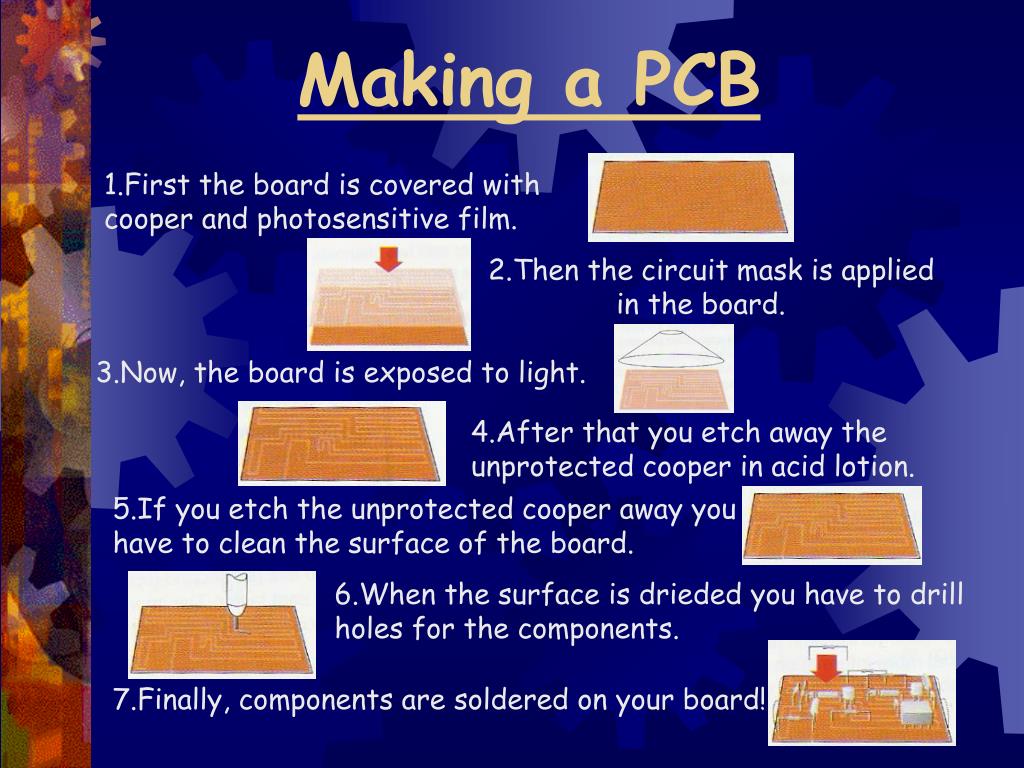 Making a PCB

1.First the board is covered with cooper and photosensitive film.

2.Then the circuit mask is applied in the board.

3.Now, the board is exposed to light.

4.After that you etch away the unprotected cooper in acid lotion.

5.If you etch the unprotected cooper away you have to clean the surface of the board.

6.When the surface is drieded you have to drill holes for the components.

7.Finally, components are soldered on your board!